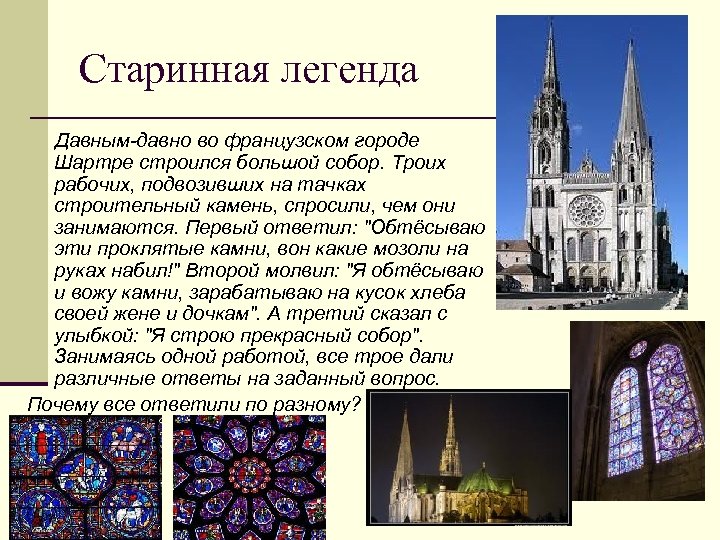 Старинная легенда

Давным-давно во французском городе Шартре строился большой собор. Троих рабочих, подвозивших на тачках строительный камень, спросили, чем они занимаются. Первый ответил: "Обтёсываю эти проклятые камни, вон какие мозоли на руках набил!" Второй молвил: "Я обтёсываю и вожу камни, зарабатываю на кусок хлеба своей жене и дочкам". А третий сказал с улыбкой: "Я строю прекрасный собор". Занимаясь одной работой, все трое дали различные ответы на заданный вопрос.

Почему все ответили по разному?